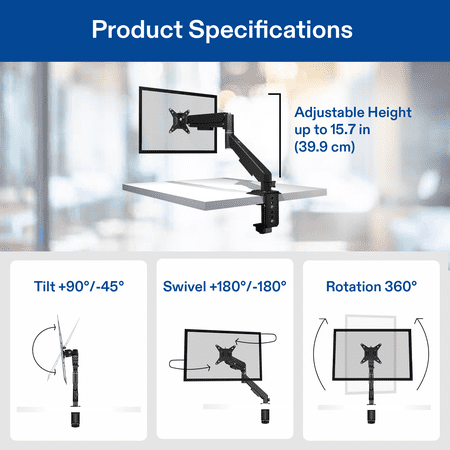 Product Specifications

Adjustable Height up to 15.7 in (39.9 cm)

Tilt +90°/-45°

Swivel +180°/-180°

Rotation 360°